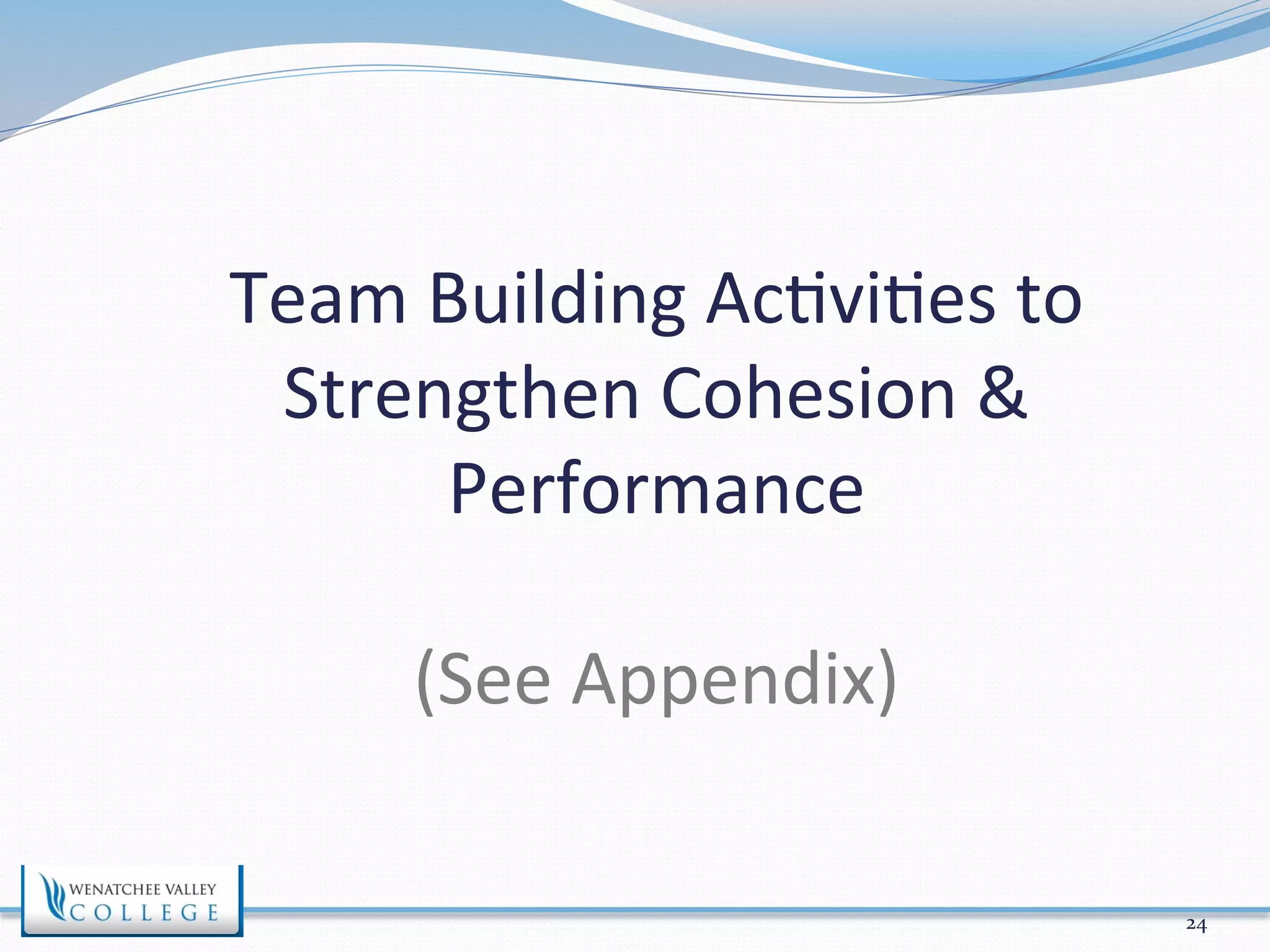 Team Building Activities to Strengthen Cohesion & Performance

(See Appendix)

WENATCHEE VALLEY COLLEGE

24